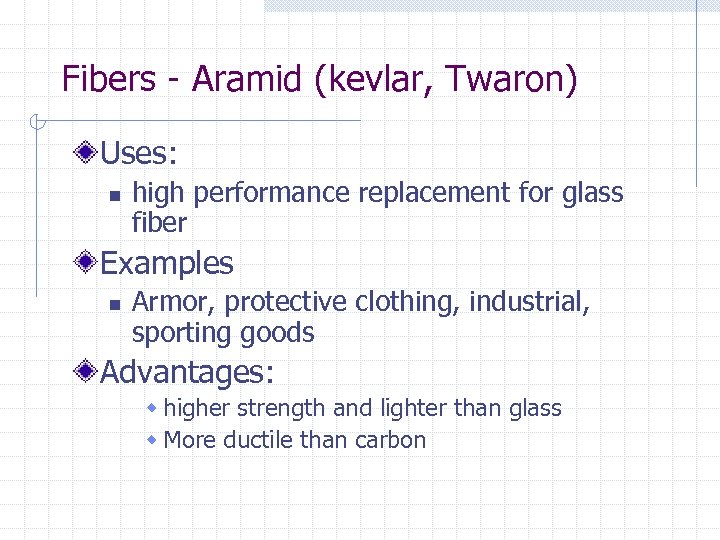 Fibers - Aramid (kevlar, Twaron)

Uses:

high performance replacement for glass fiber

Examples

Armor, protective clothing, industrial, sporting goods

Advantages:

higher strength and lighter than glass

More ductile than carbon